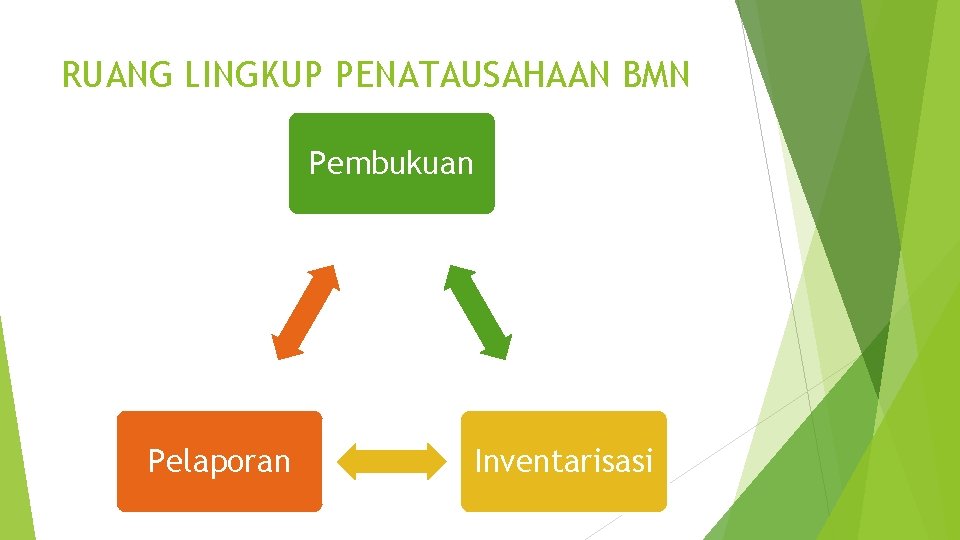 RUANG LINGKUP PENATAUSAHAAN BMN

Pembukuan

Pelaporan

Inventarisasi